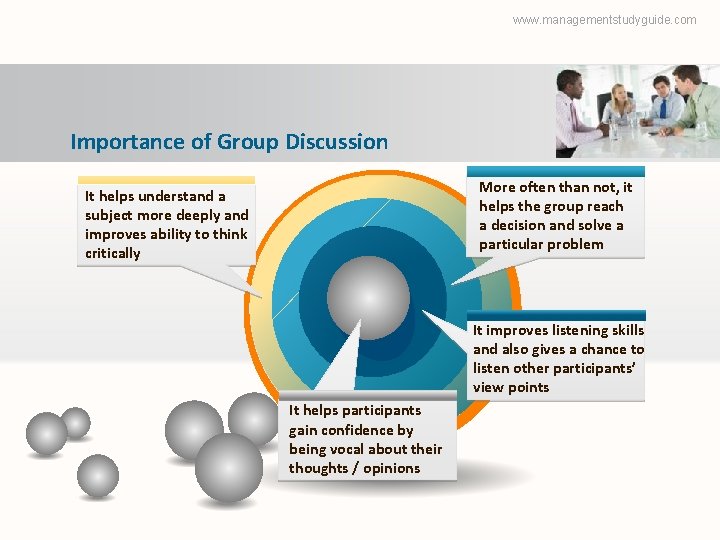 www.managementstudyguide.com

Importance of Group Discussion

It helps understand a subject more deeply and improves ability to think critically

More often than not, it helps the group reach a decision and solve a particular problem

It improves listening skills and also gives a chance to listen other participants' view points

It helps participants gain confidence by being vocal about their thoughts / opinions